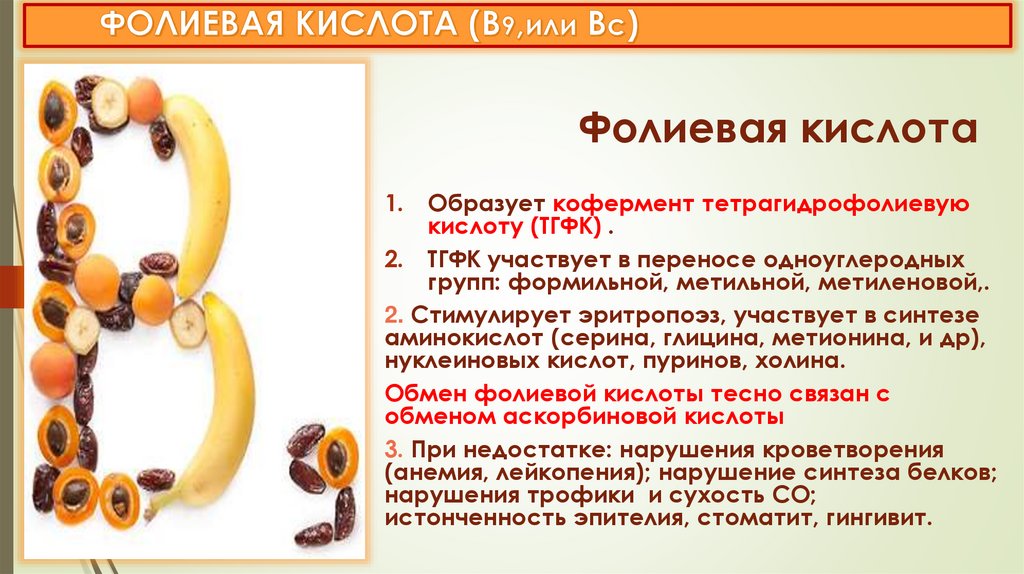 ФОЛИЕВАЯ КИСЛОТА (В9,или Вс)

Фолиевая кислота

1. Образует кофермент тетрагидрофолиевую кислоту (ТГФК) .

2. ТГФК участвует в переносе одноуглеродных групп: формильной, метильной, метиленовой,.

2. Стимулирует эритропоэз, участвует в синтезе аминокислот (серина, глицина, метионина, и др), нуклеиновых кислот, пуринов, холина.

Обмен фолиевой кислоты тесно связан с обменом аскорбиновой кислоты

3. При недостатке: нарушения кроветворения (анемия, лейкопения); нарушение синтеза белков; нарушения трофики и сухость СО; истонченность эпителия, стоматит, гингивит.